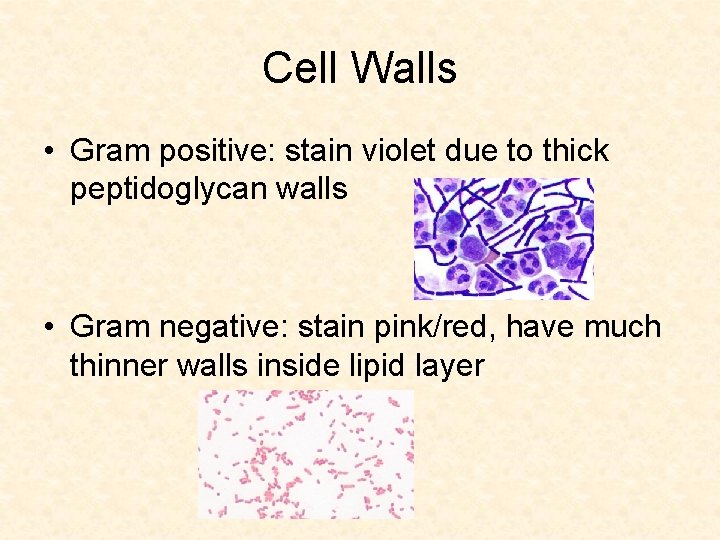 Cell Walls

• Gram positive: stain violet due to thick peptidoglycan walls

• Gram negative: stain pink/red, have much thinner walls inside lipid layer